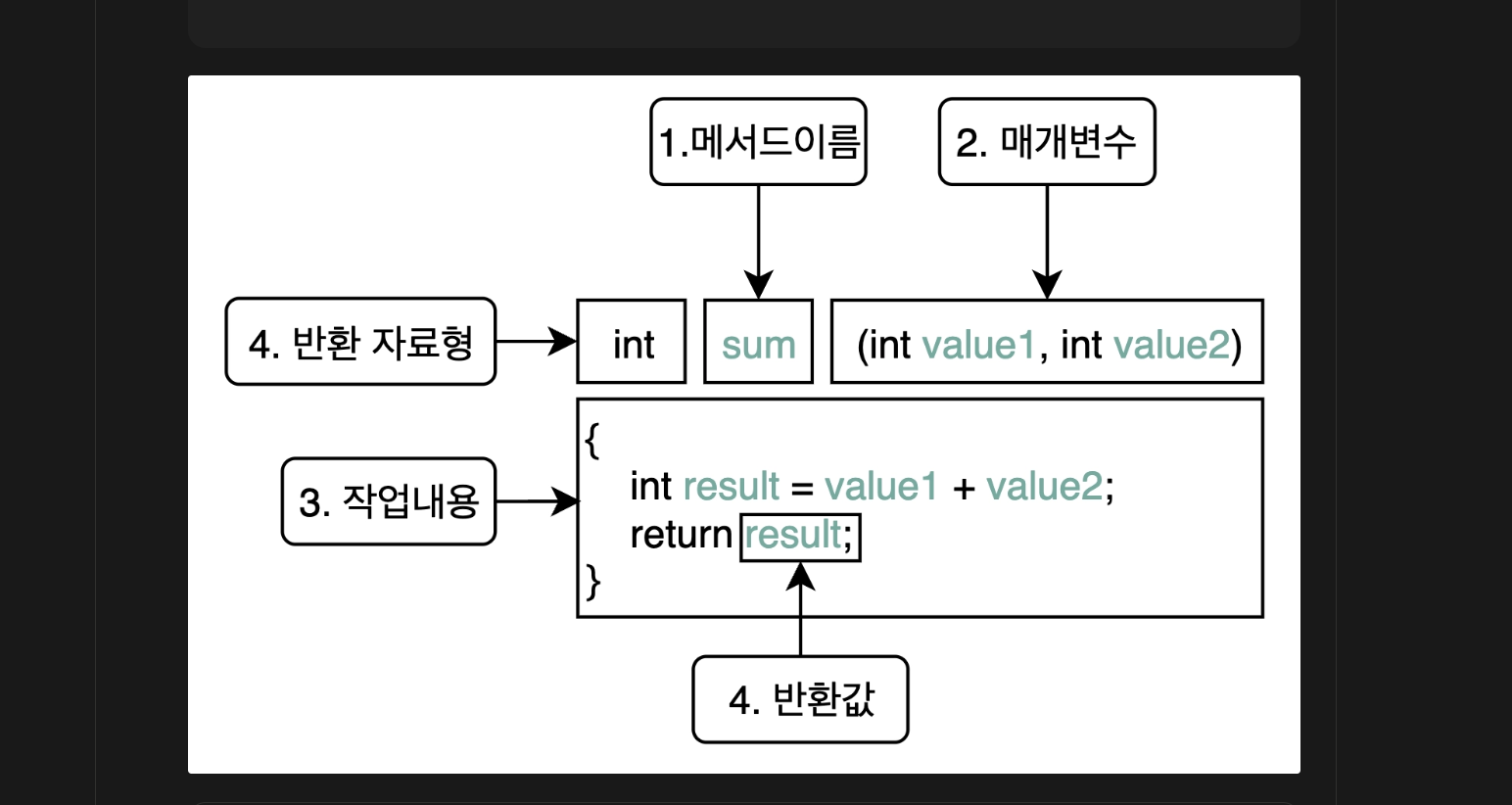 1.메서드이름

2. 매개변수

4. 반환 자료형

int

sum

(int value1, int value2)

3. 작업내용

{
int result = value1 + value2;
return result;
}

4. 반환값